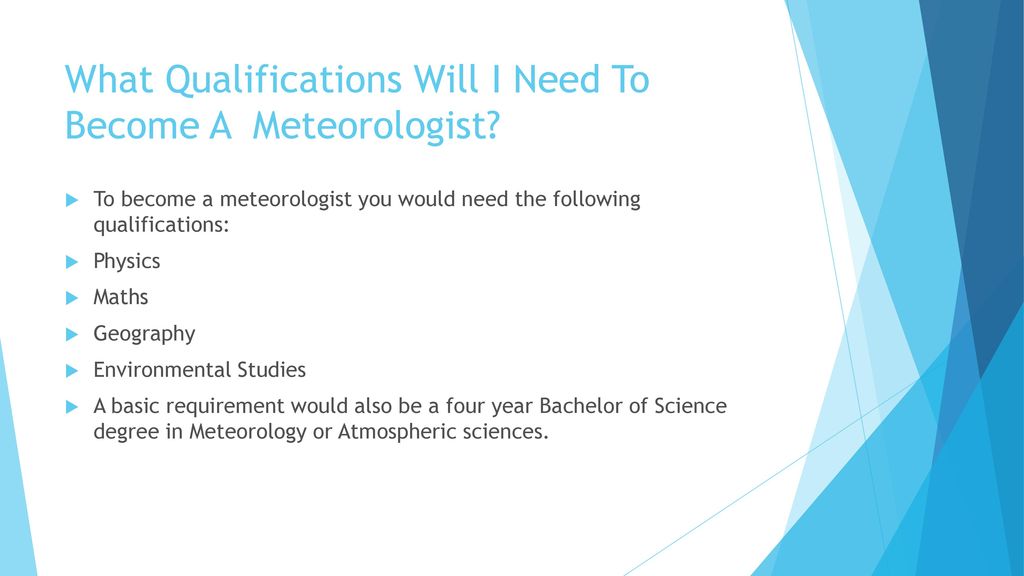 What Qualifications Will I Need To Become A  Meteorologist?

To become a meteorologist you would need the following qualifications:

Physics

Maths

Geography

Environmental Studies

A basic requirement would also be a four year Bachelor of Science degree in Meteorology or Atmospheric sciences.